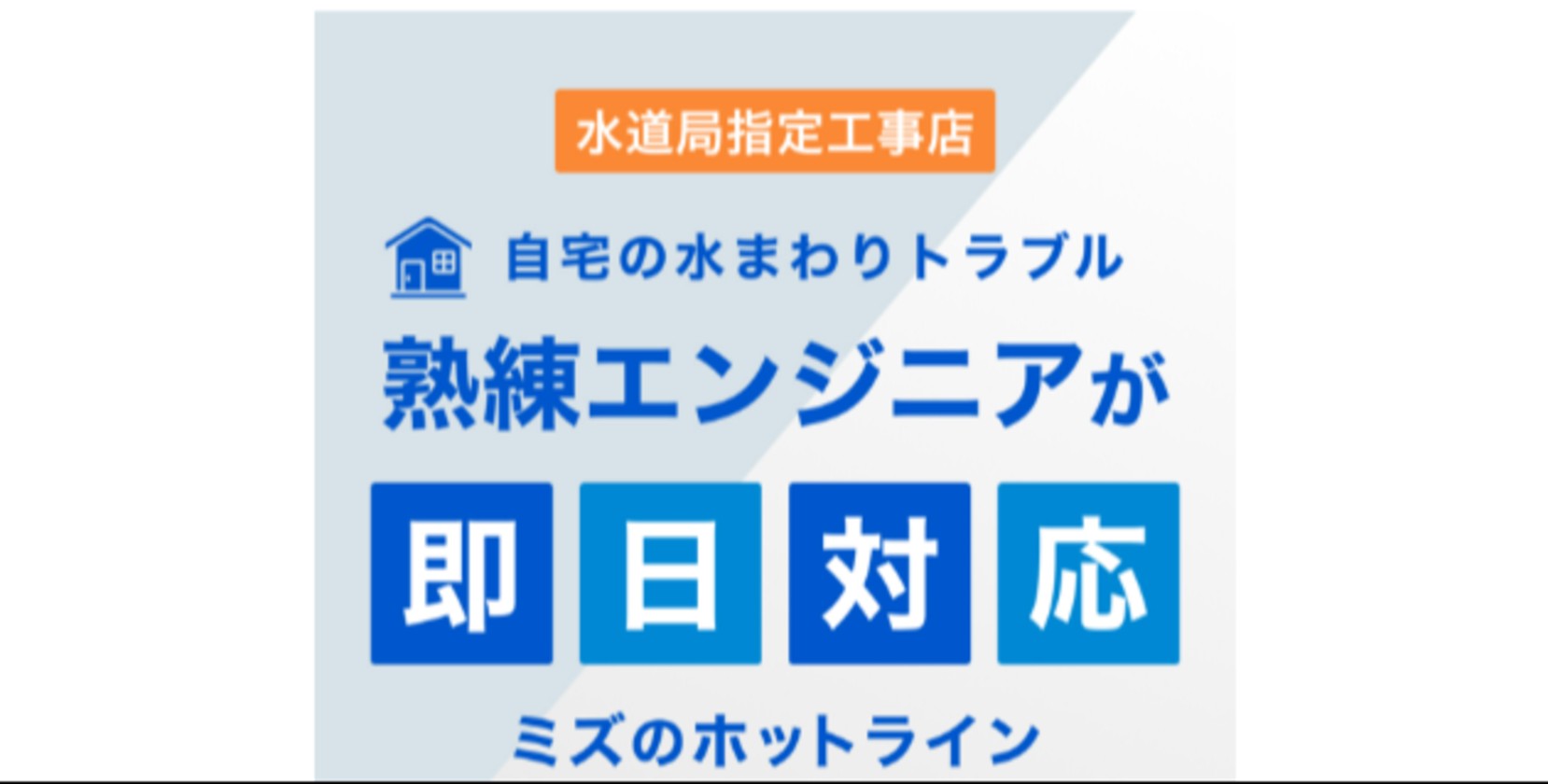 水道局指定工事店

自宅の水まわりトラブル

熟練エンジニアが

即日対応

ミズのホットライン